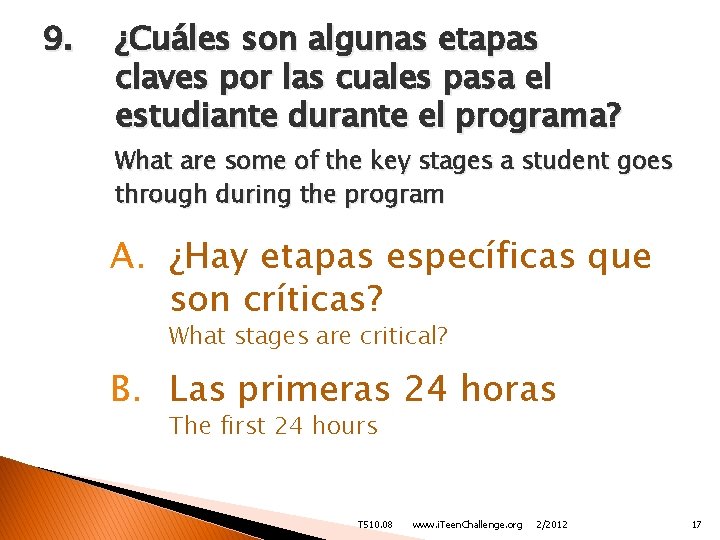 9. ¿Cuáles son algunas etapas claves por las cuales pasa el estudiante durante el programa?

What are some of the key stages a student goes through during the program

A. ¿Hay etapas específicas que son críticas?
What stages are critical?

B. Las primeras 24 horas
The first 24 hours

T510.08 www.iTeenChallenge.org 2/2012 17